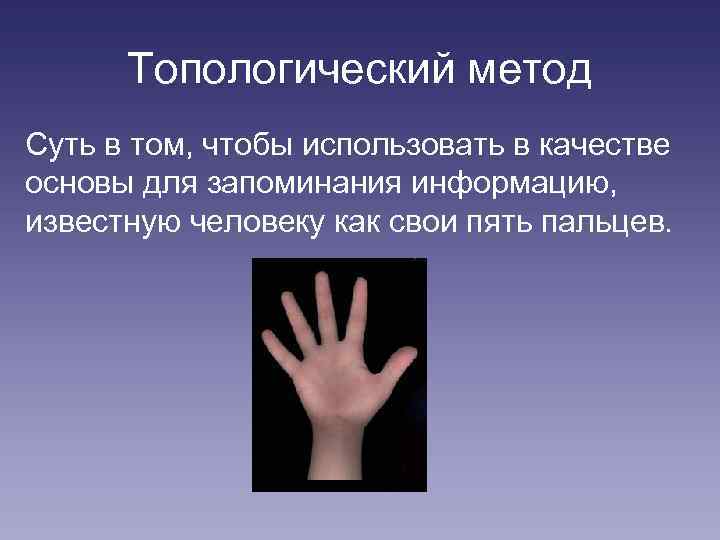 Топологический метод

Суть в том, чтобы использовать в качестве основы для запоминания информацию, известную человеку как свои пять пальцев.